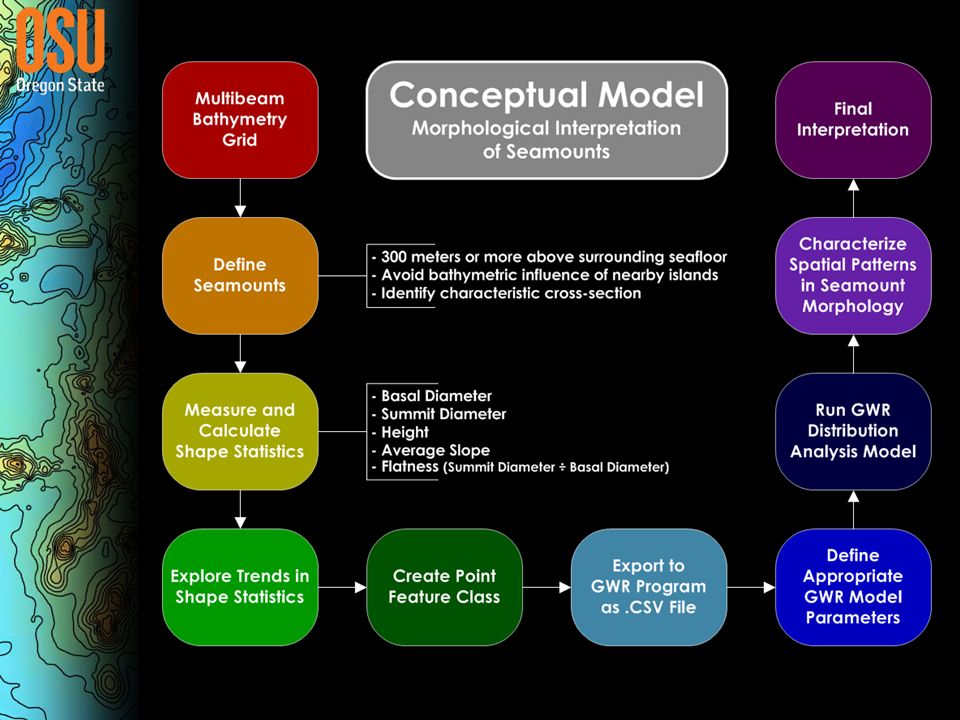 OSU
Oregon State

Conceptual Model
Morphological Interpretation of Seamounts

Multibeam Bathymetry Grid

Define Seamounts

- 300 meters or more above surrounding seafloor
- Avoid bathymetric influence of nearby islands
- Identify characteristic cross-section

Measure and Calculate Shape Statistics

- Basal Diameter
- Summit Diameter
- Height
- Average Slope
- Flatness (Summit Diameter ÷ Basal Diameter)

Explore Trends in Shape Statistics

Create Point Feature Class

Export to GWR Program as .CSV File

Define Appropriate GWR Model Parameters

Run GWR Distribution Analysis Model

Characterize Spatial Patterns in Seamount Morphology

Final Interpretation